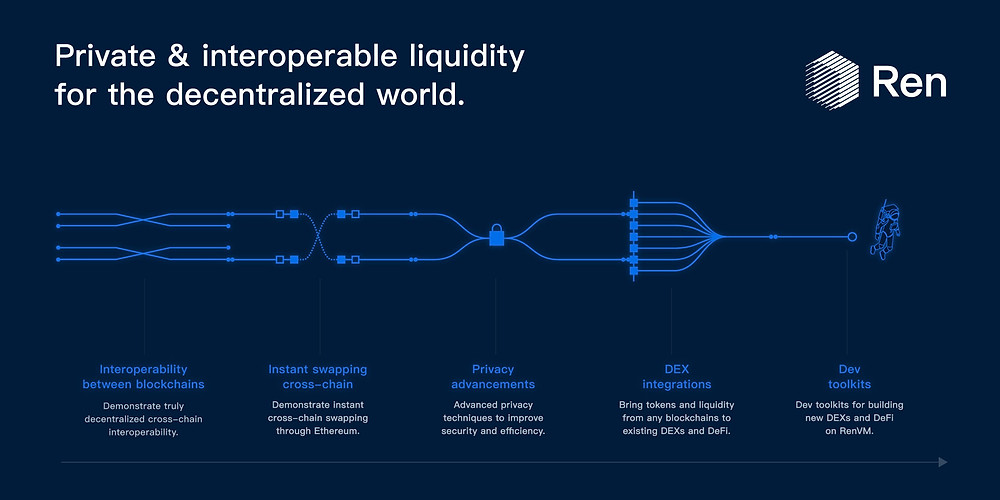 Private & interoperable liquidity for the decentralized world.

Ren

Interoperability between blockchains

Demonstrate truly decentralized cross-chain interoperability.

Instant swapping cross-chain

Demonstrate instant cross-chain swapping through Ethereum.

Privacy advancements

Advanced privacy techniques to improve security and efficiency.

DEX integrations

Bring tokens and liquidity from any blockchains to existing DEXs and DeFi.

Dev toolkits

Dev toolkits for building new DEXs and DeFi on RenVM.